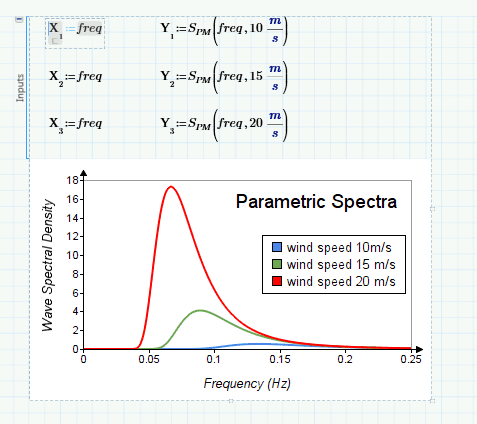 Inputs

$X_1 := freq$ $Y_1 := S_{PM}\left(freq, 10\ \frac{m}{s}\right)$

$X_2 := freq$ $Y_2 := S_{PM}\left(freq, 15\ \frac{m}{s}\right)$

$X_3 := freq$ $Y_3 := S_{PM}\left(freq, 20\ \frac{m}{s}\right)$

Parametric Spectra

wind speed 10m/s
wind speed 15 m/s
wind speed 20 m/s

Wave Spectral Density

18
16
14
12
10
8
6
4
2
0

0
0.05
0.1
0.15
0.2
0.25

Frequency (Hz)